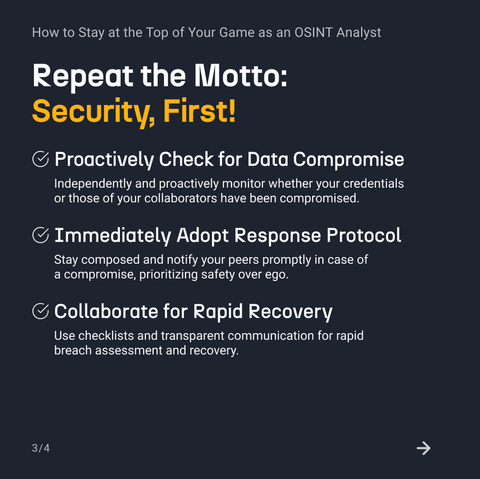 How to Stay at the Top of Your Game as an OSINT Analyst

Repeat the Motto:
Security, First!

Proactively Check for Data Compromise

Independently and proactively monitor whether your credentials or those of your collaborators have been compromised.

Immediately Adopt Response Protocol

Stay composed and notify your peers promptly in case of a compromise, prioritizing safety over ego.

Collaborate for Rapid Recovery

Use checklists and transparent communication for rapid breach assessment and recovery.

3/4